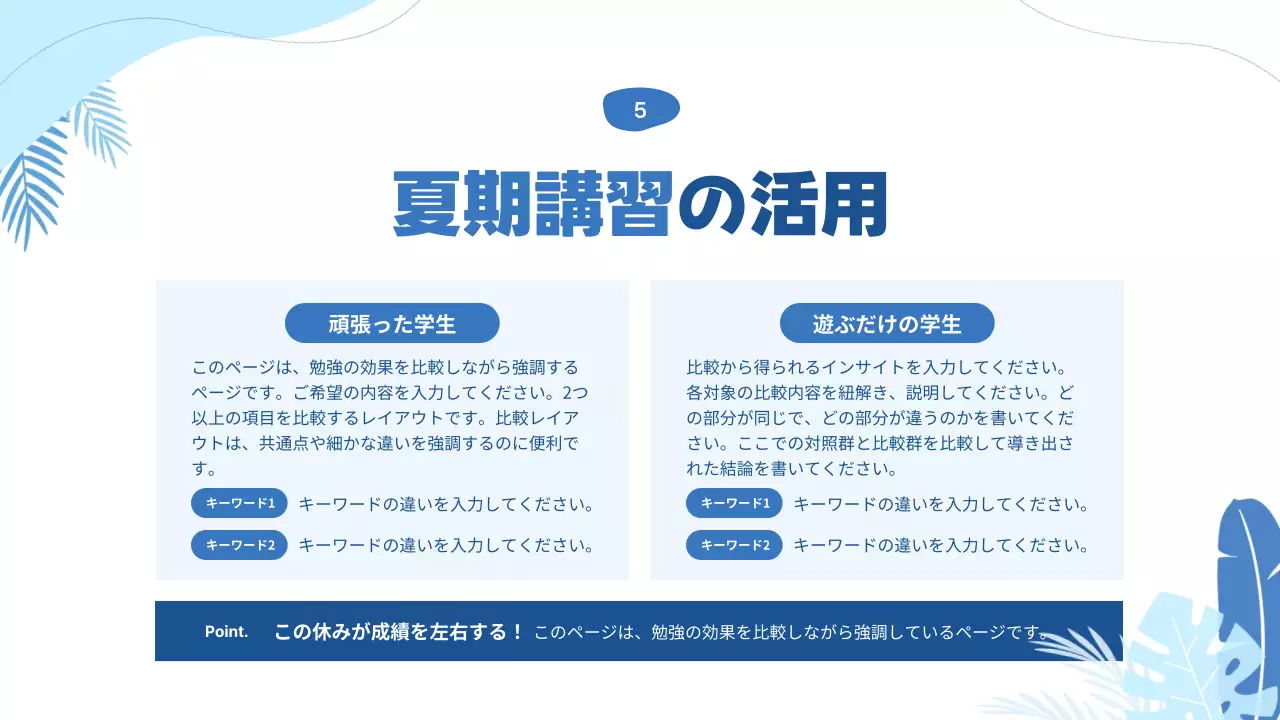 5

夏期講習の活用

頑張った学生

このページは、勉強の効果を比較しながら強調するページです。ご希望の内容を入力してください。2つ以上の項目を比較するレイアウトです。比較レイアウトは、共通点や細かな違いを強調するのに便利です。

キーワード1 キーワードの違いを入力してください。

キーワード2 キーワードの違いを入力してください。

遊ぶだけの学生

比較から得られるインサイトを入力してください。各対象の比較内容を紐解き、説明してください。どの部分が同じで、どの部分が違うのかを書いてください。ここでの対照群と比較群を比較して導き出された結論を書いてください。

キーワード1 キーワードの違いを入力してください。

キーワード2 キーワードの違いを入力してください。

Point. この休みが成績を左右する！ このページは、勉強の効果を比較しながら強調しているページです。